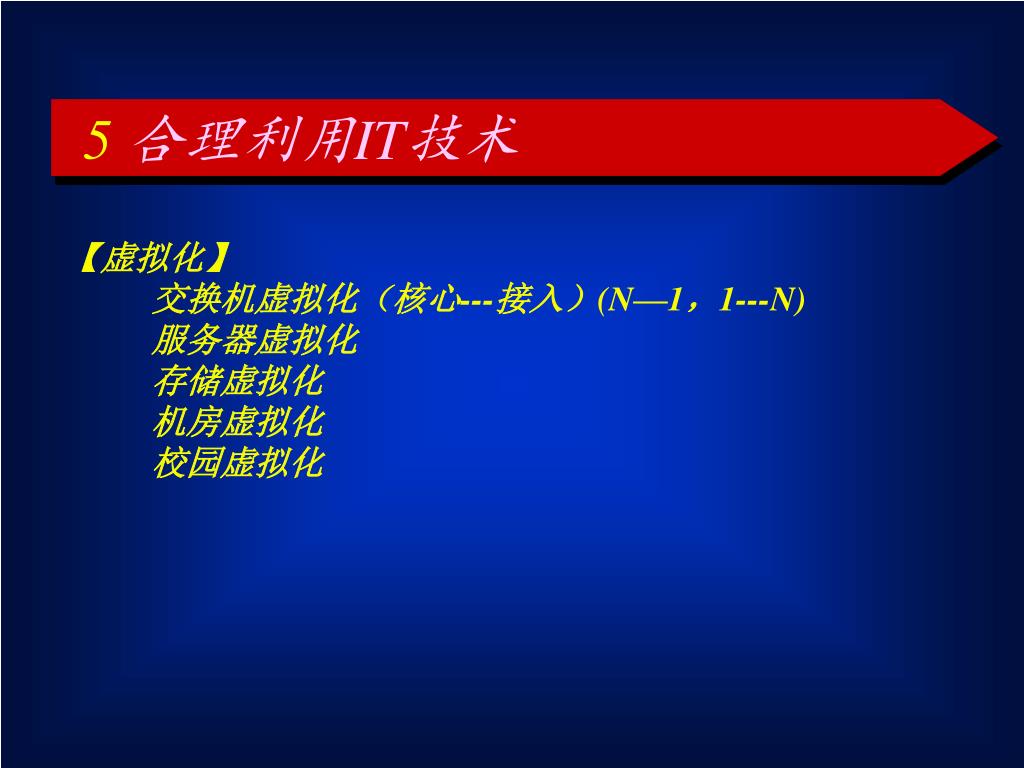 5 合理利用IT技术

【虚拟化】

交换机虚拟化（核心---接入）(N—1，1---N)
服务器虚拟化
存储虚拟化
机房虚拟化
校园虚拟化